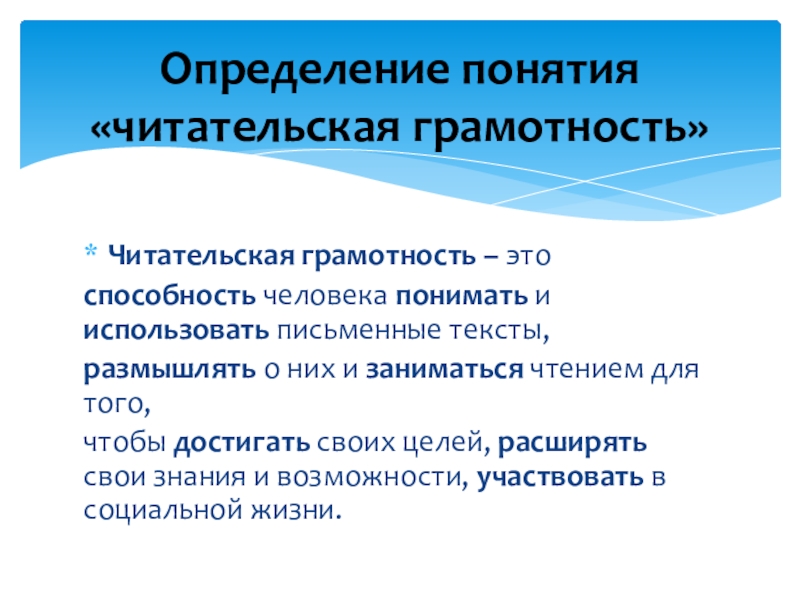 Определение понятия «читательская грамотность»

* Читательская грамотность – это способность человека понимать и использовать письменные тексты, размышлять о них и заниматься чтением для того,
чтобы достигать своих целей, расширять свои знания и возможности, участвовать в социальной жизни.